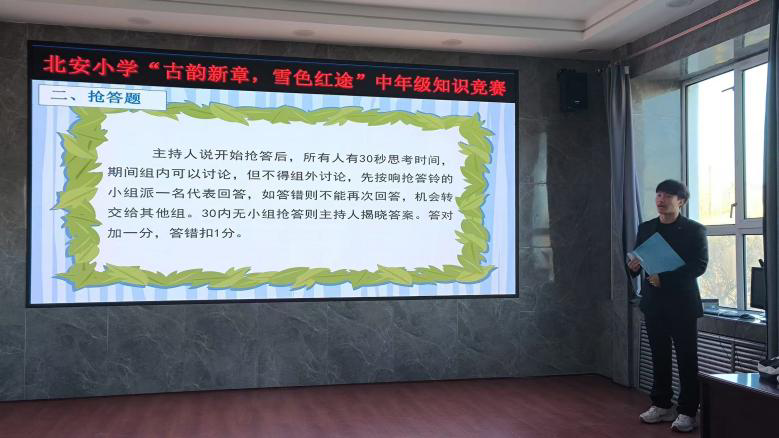 北安小学“古韵新章，雪色红途”中年级知识竞赛

二、抢答题

主持人说开始抢答后，所有人有30秒思考时间，期间组内可以讨论，但不得组外讨论，先按响抢答铃的小组派一名代表回答，如答错则不能再次回答，机会转交给其他组。30内无小组抢答则主持人揭晓答案。答对加一分，答错扣1分。